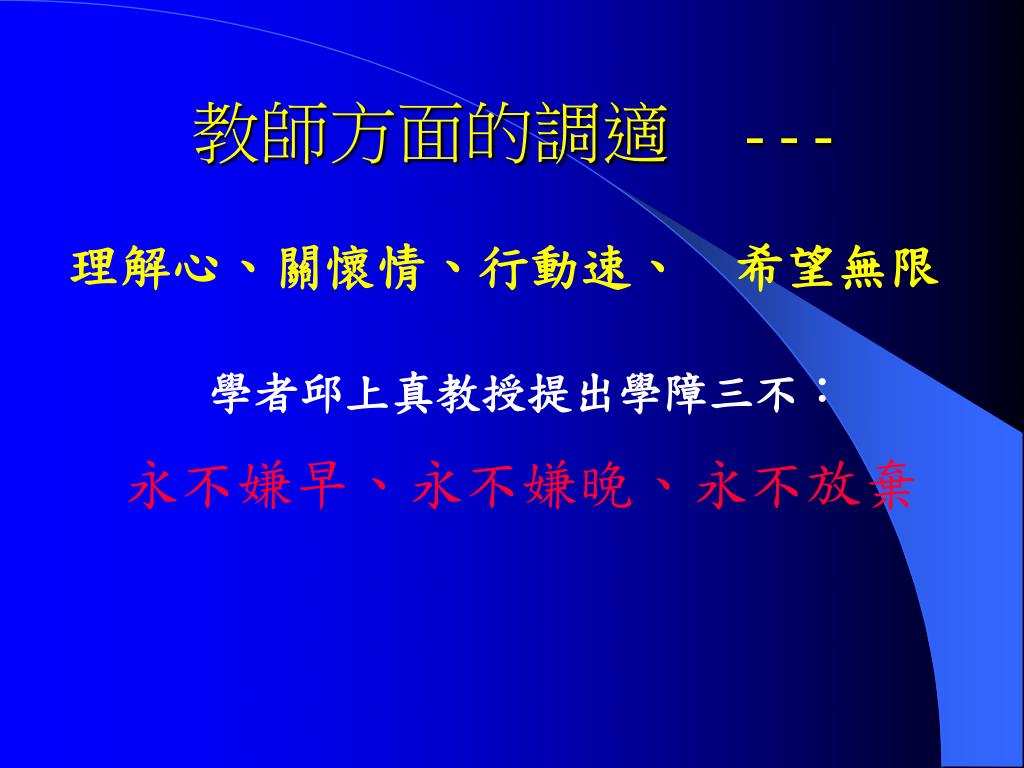 教師方面的調適 ---

理解心、關懷情、行動速、 希望無限

學者邱上真教授提出學障三不：

永不嫌早、永不嫌晚、永不放棄